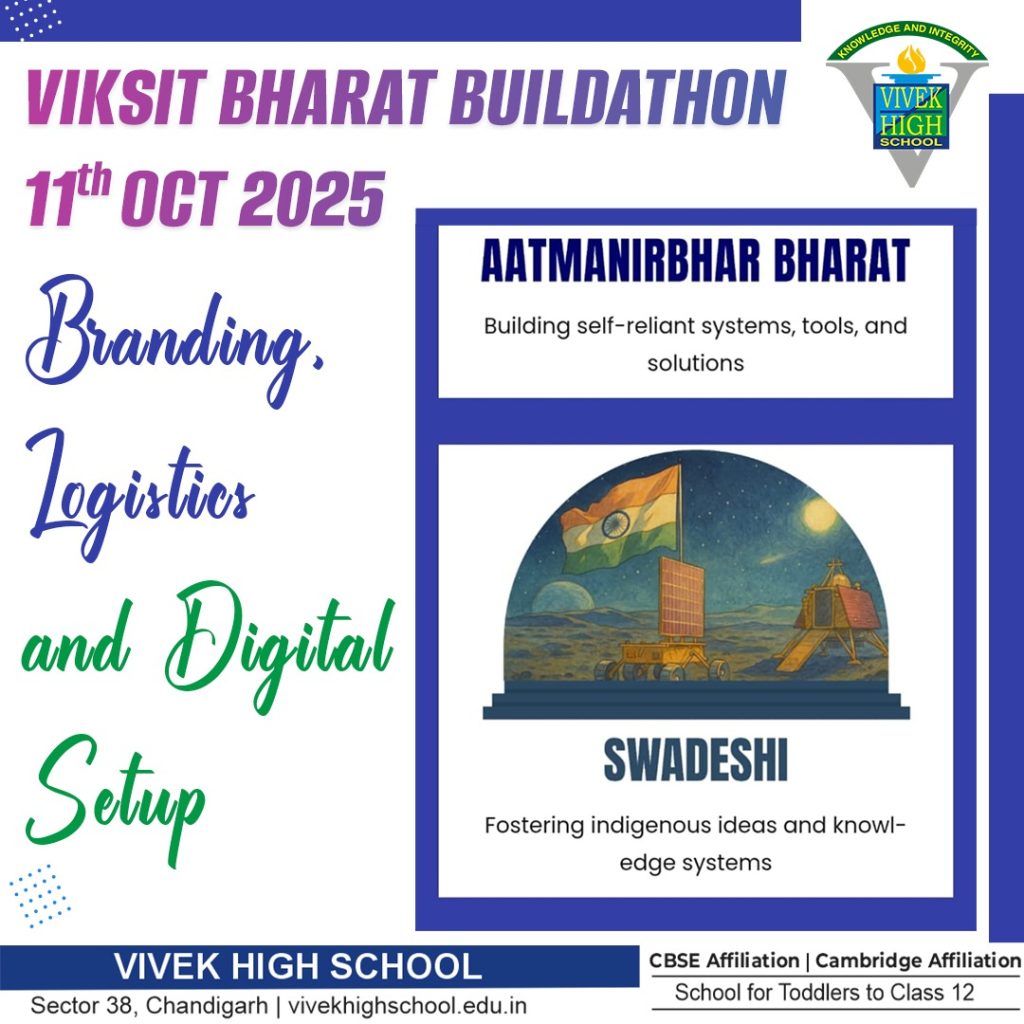 VIKSIT BHARAT BUILDATHON
11$^{th}$ OCT 2025

KNOWLEDGE AND INTEGRITY
VIVEK HIGH SCHOOL

Branding, Logistics and Digital Setup

AATMANIRBHAR BHARAT
Building self-reliant systems, tools, and solutions

SWADESHI
Fostering indigenous ideas and knowledge systems

VIVEK HIGH SCHOOL
Sector 38, Chandigarh | vivekhighschool.edu.in

CBSE Affiliation | Cambridge Affiliation
School for Toddlers to Class 12